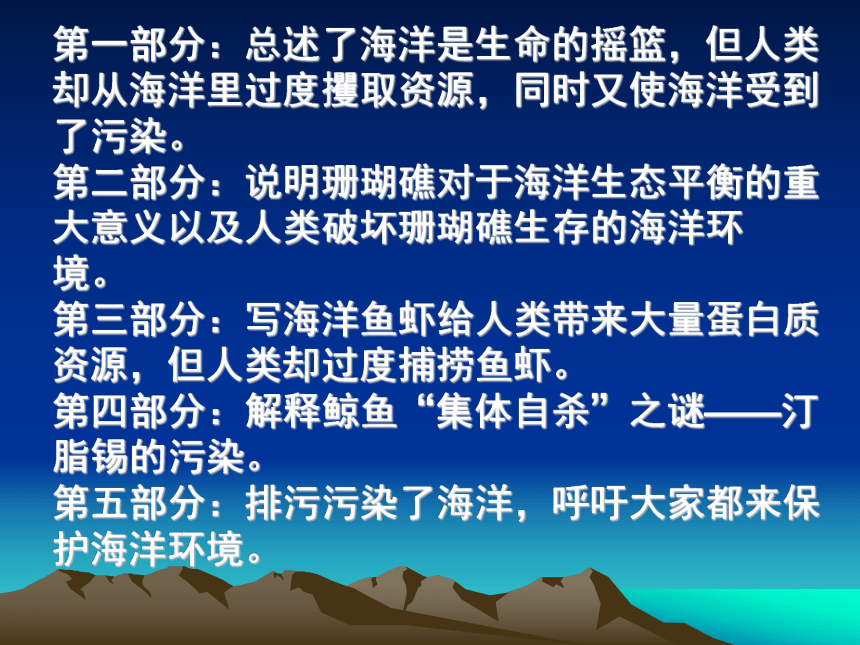 第一部分：总述了海洋是生命的摇篮，但人类却从海洋里过度攫取资源，同时又使海洋受到了污染。
第二部分：说明珊瑚礁对于海洋生态平衡的重大意义以及人类破坏珊瑚礁生存的海洋环境。
第三部分：写海洋鱼虾给人类带来大量蛋白质资源，但人类却过度捕捞鱼虾。
第四部分：解释鲸鱼“集体自杀”之谜——汀脂锡的污染。
第五部分：排污污染了海洋，呼吁大家都来保护海洋环境。